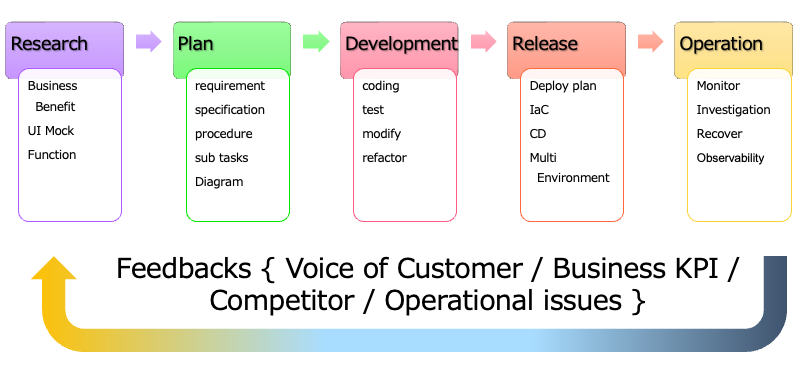 Research

Business Benefit
UI Mock
Function

Plan

requirement
specification
procedure
sub tasks
Diagram

Development

coding
test
modify
refactor

Release

Deploy plan
IaC
CD
Multi Environment

Operation

Monitor
Investigation
Recover
Observability

Feedbacks { Voice of Customer / Business KPI / Competitor / Operational issues }